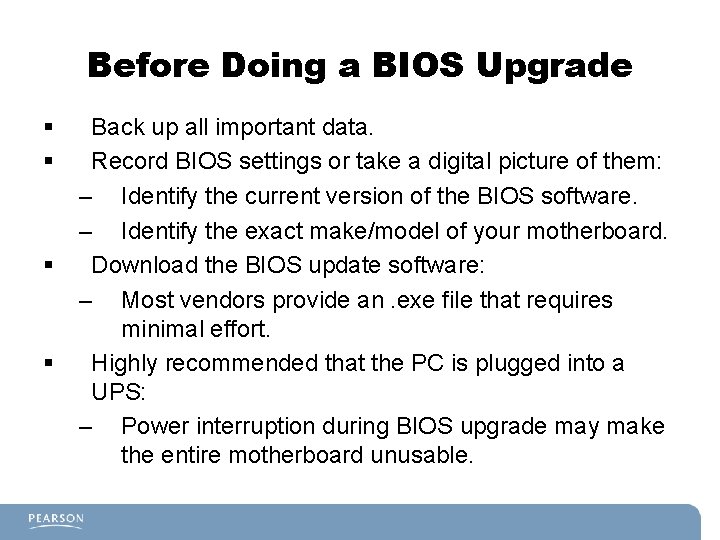 Before Doing a BIOS Upgrade

▪ Back up all important data.

▪ Record BIOS settings or take a digital picture of them:

– Identify the current version of the BIOS software.

– Identify the exact make/model of your motherboard.

▪ Download the BIOS update software:

– Most vendors provide an .exe file that requires minimal effort.

▪ Highly recommended that the PC is plugged into a UPS:

– Power interruption during BIOS upgrade may make the entire motherboard unusable.

PEARSON